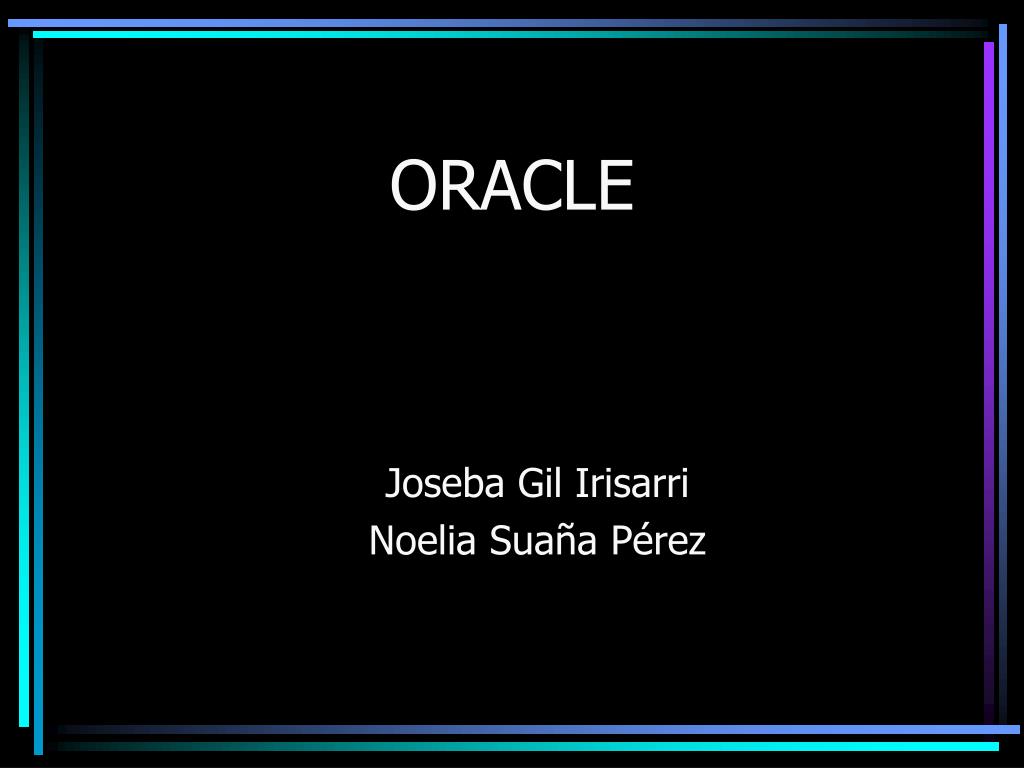 ORACLE

Joseba Gil Irisarri
Noelia Suaña Pérez